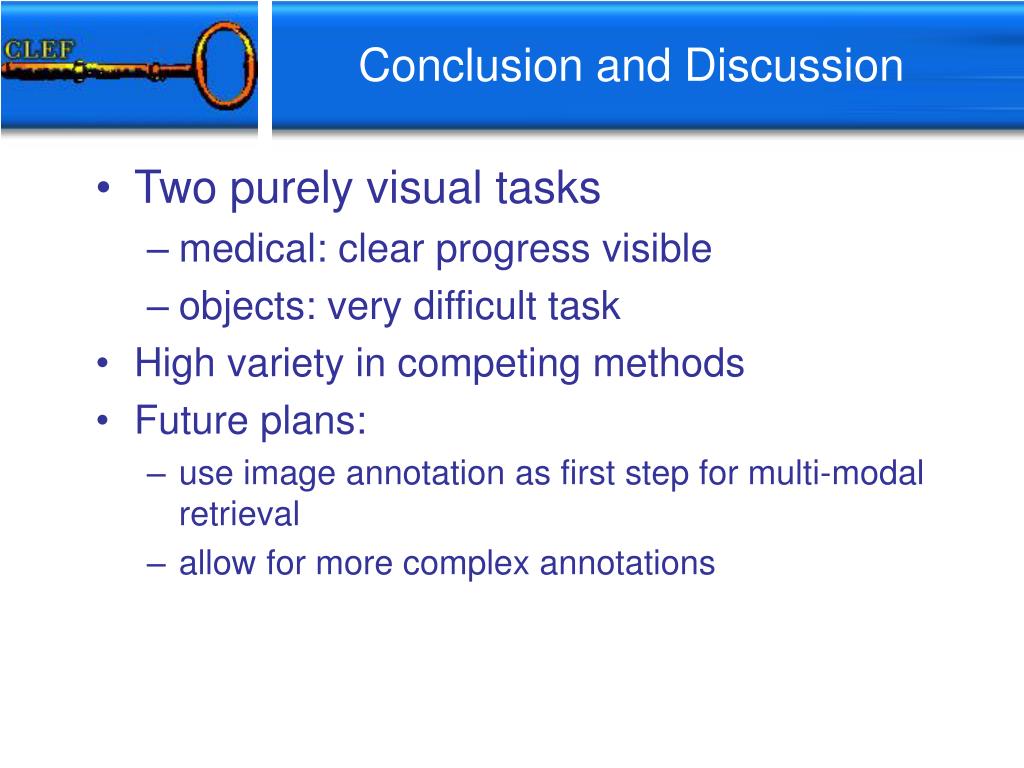 CLEF

Conclusion and Discussion

• Two purely visual tasks
– medical: clear progress visible
– objects: very difficult task
• High variety in competing methods
• Future plans:
– use image annotation as first step for multi-modal retrieval
– allow for more complex annotations